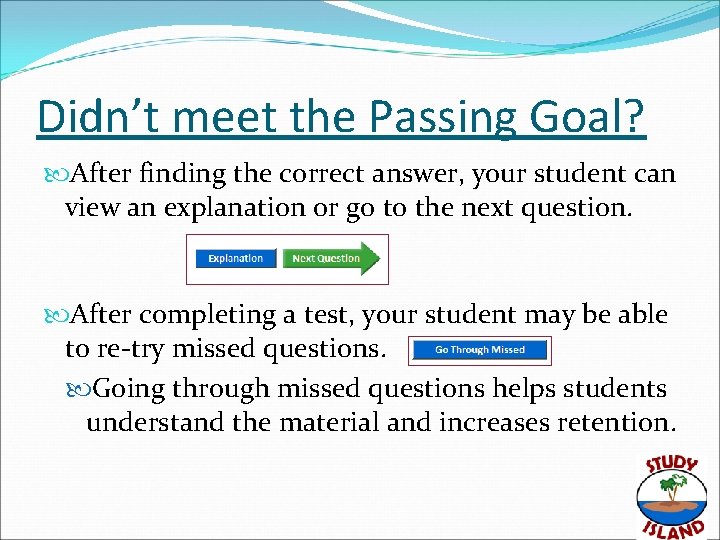 Didn't meet the Passing Goal?

After finding the correct answer, your student can view an explanation or go to the next question.

Explanation Next Question

After completing a test, your student may be able to re-try missed questions. Go Through Missed

Going through missed questions helps students understand the material and increases retention.

STUDY ISLAND